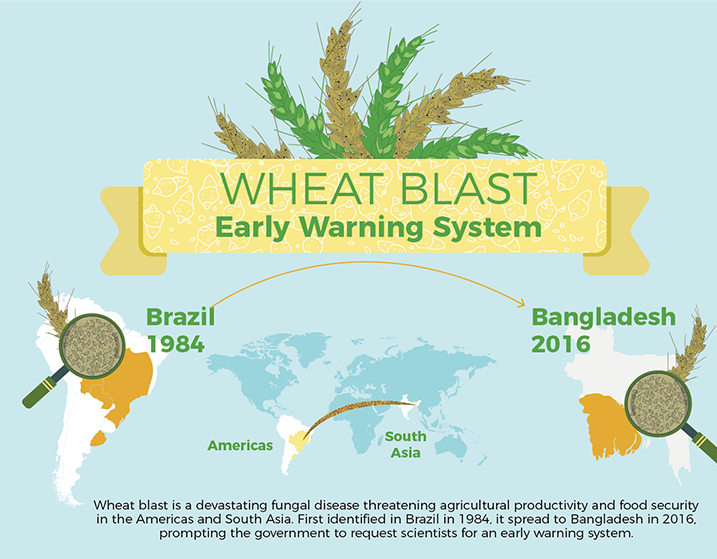 WHEAT BLAST
Early Warning System

Brazil
1984

Bangladesh
2016

Americas

South Asia

Wheat blast is a devastating fungal disease threatening agricultural productivity and food security in the Americas and South Asia. First identified in Brazil in 1984, it spread to Bangladesh in 2016, prompting the government to request scientists for an early warning system.